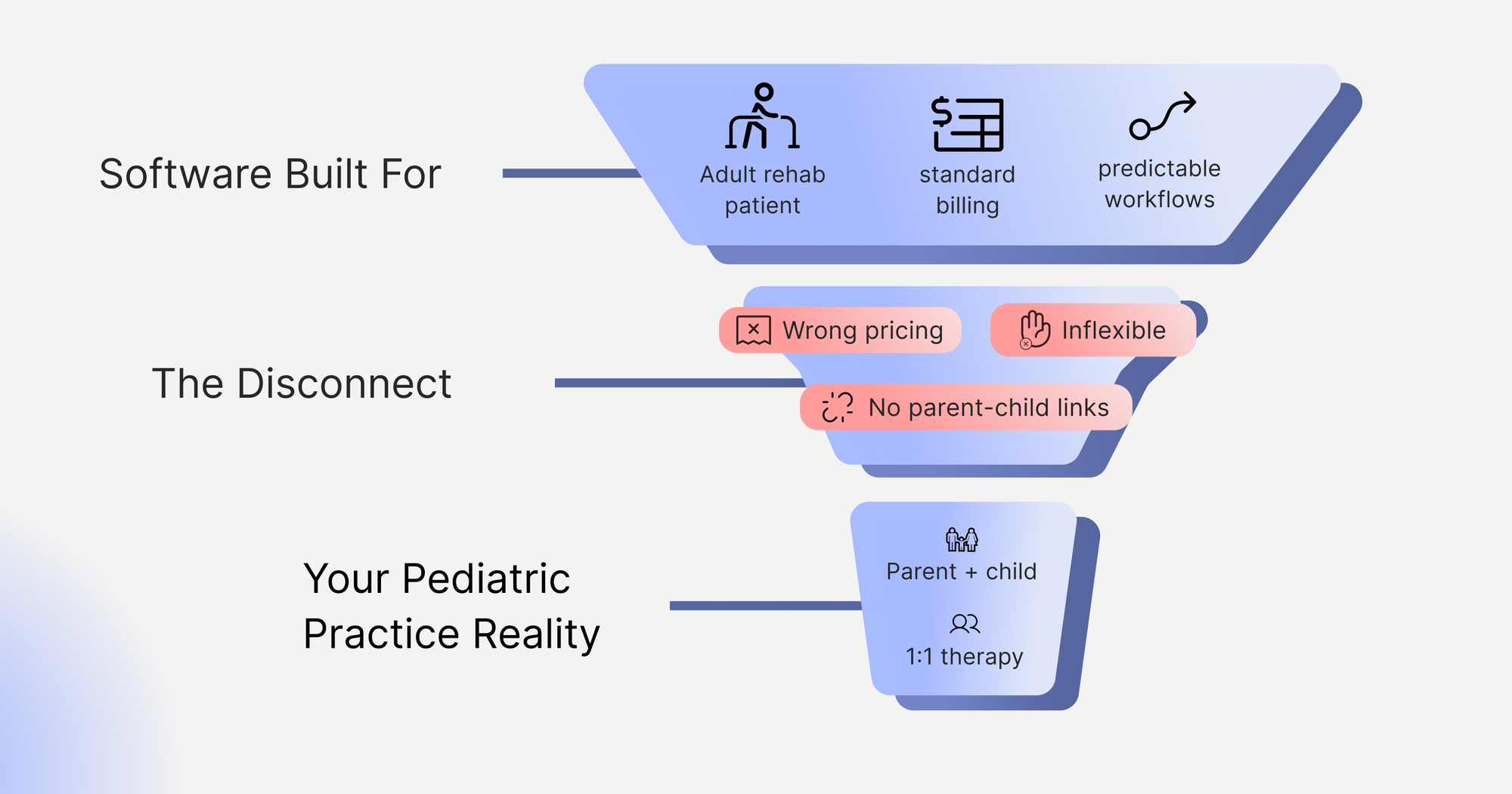 Software Built For

Adult rehab patient

standard billing

predictable workflows

The Disconnect

Wrong pricing

Inflexible

No parent-child links

Your Pediatric Practice Reality

Parent + child

1:1 therapy